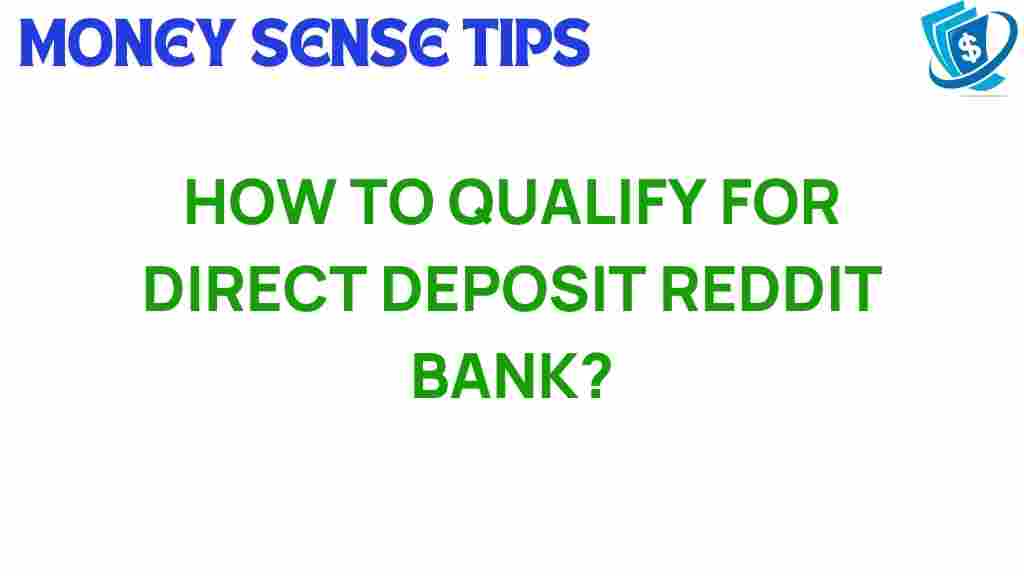 MONEY SENSE TIPS

$

HOW TO QUALIFY FOR DIRECT DEPOSIT REDDIT BANK?